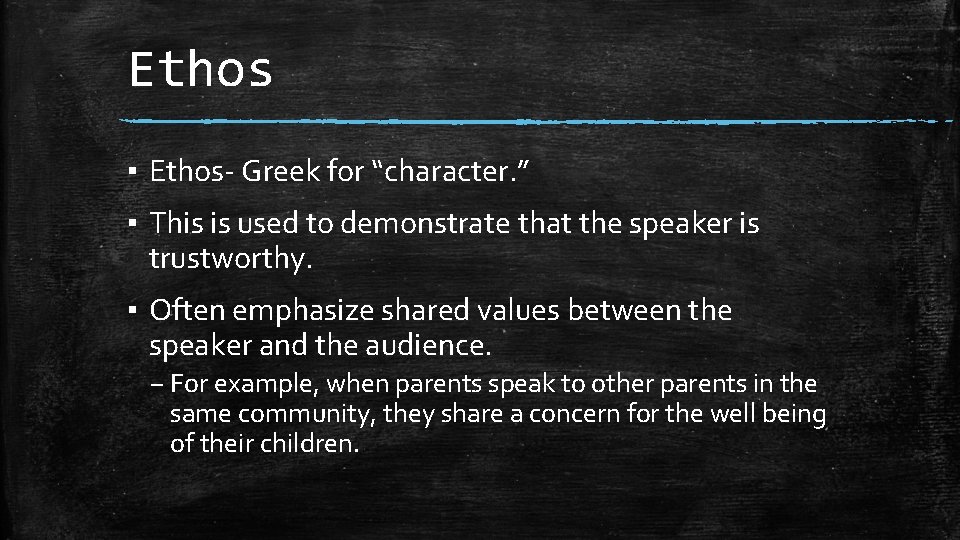 Ethos

▪ Ethos- Greek for “character.”

▪ This is used to demonstrate that the speaker is trustworthy.

▪ Often emphasize shared values between the speaker and the audience.

– For example, when parents speak to other parents in the same community, they share a concern for the well being of their children.